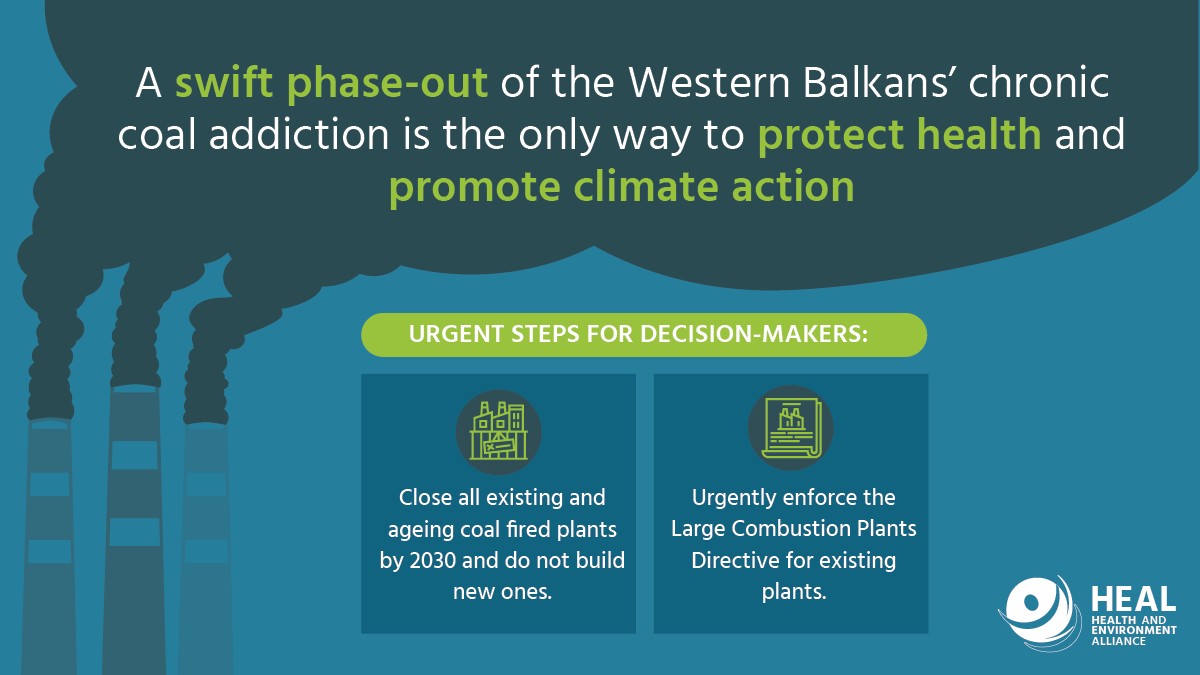 A swift phase-out of the Western Balkans' chronic coal addiction is the only way to protect health and promote climate action

URGENT STEPS FOR DECISION-MAKERS:

Close all existing and ageing coal fired plants by 2030 and do not build new ones.

Urgently enforce the Large Combustion Plants Directive for existing plants.

HEAL
HEALTH AND ENVIRONMENT ALLIANCE